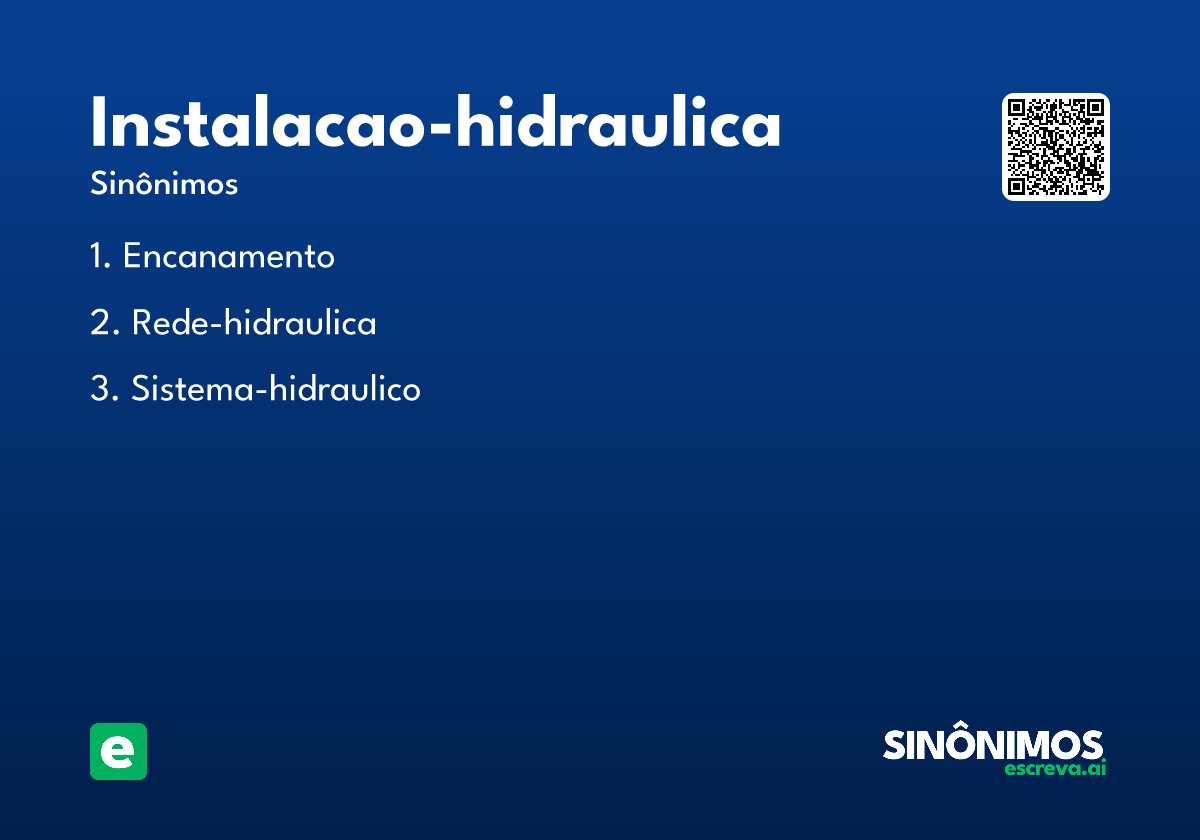 Instalacao-hidraulica
Sinônimos

1. Encanamento

2. Rede-hidraulica

3. Sistema-hidraulico

e

SINÔNIMOS
escreva.ai